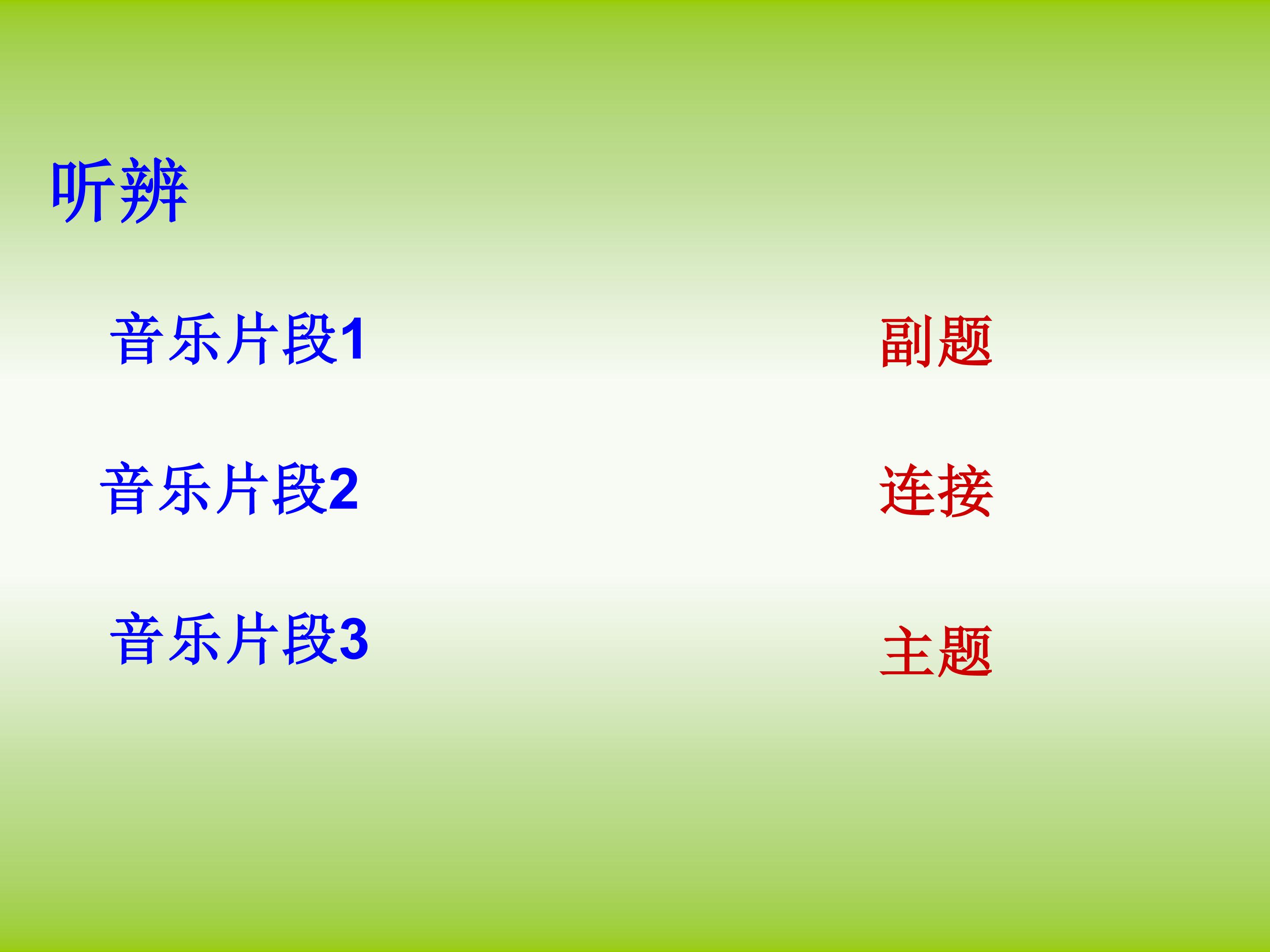 听辨

音乐片段1 副题

音乐片段2 连接

音乐片段3 主题